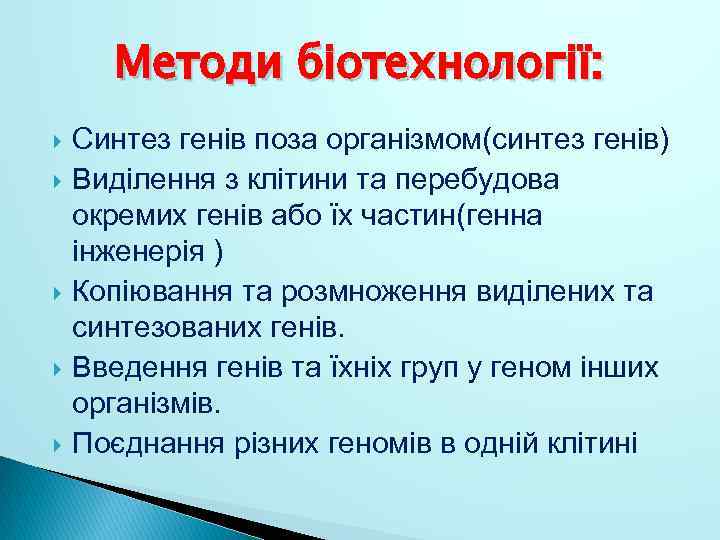 Методи біотехнології:

Синтез генів поза організмом(синтез генів)

Виділення з клітини та перебудова окремих генів або їх частин(генна інженерія )

Копіювання та розмноження виділених та синтезованих генів.

Введення генів та їхніх груп у геном інших організмів.

Поєднання різних геномів в одній клітині